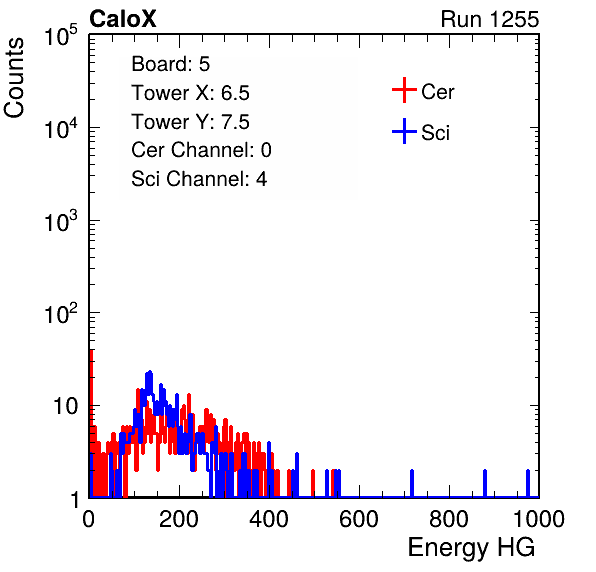 CaloX

Run 1255

Counts

$10^5$

$10^4$

$10^3$

$10^2$

10

1

Board: 5
Tower X: 6.5
Tower Y: 7.5
Cer Channel: 0
Sci Channel: 4

Cer

Sci

0 200 400 600 800 1000

Energy HG